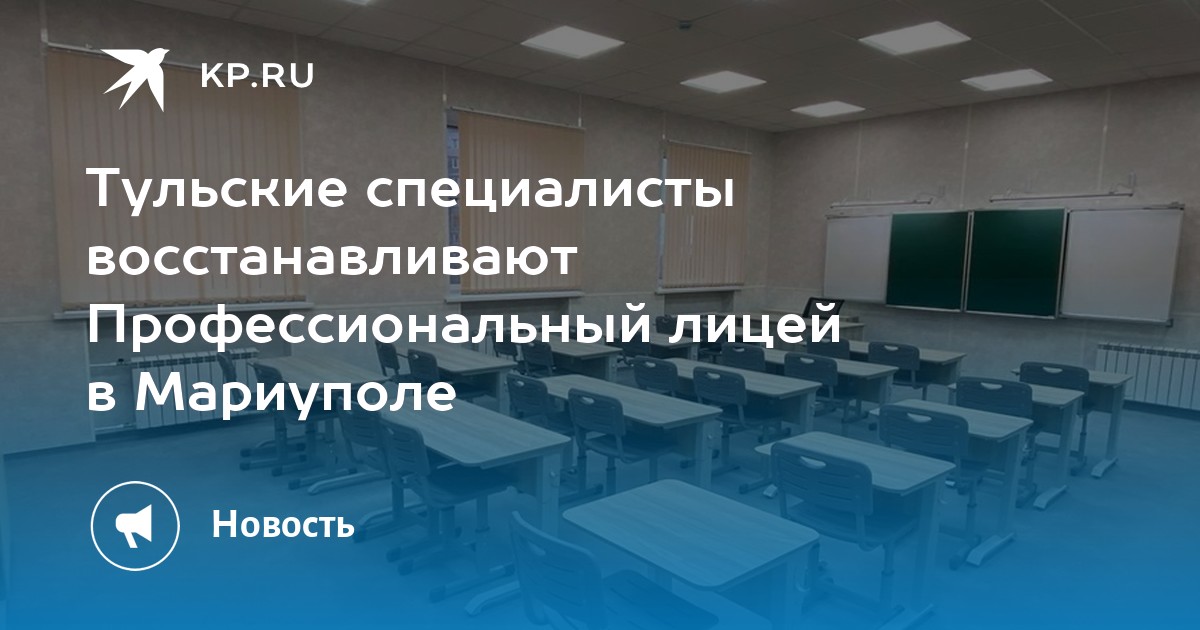 KP.RU

Тульские специалисты восстанавливают Профессиональный лицей в Мариуполе

Новость